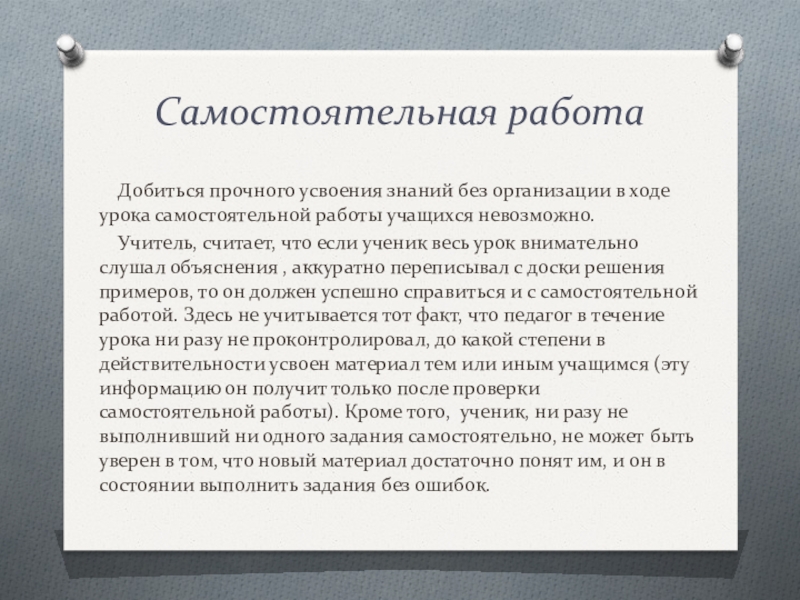 Самостоятельная работа

Добиться прочного усвоения знаний без организации в ходе урока самостоятельной работы учащихся невозможно.

Учитель, считает, что если ученик весь урок внимательно слушал объяснения , аккуратно переписывал с доски решения примеров, то он должен успешно справиться и с самостоятельной работой. Здесь не учитывается тот факт, что педагог в течение урока ни разу не проконтролировал, до какой степени в действительности усвоен материал тем или иным учащимся (эту информацию он получит только после проверки самостоятельной работы). Кроме того, ученик, ни разу не выполнивший ни одного задания самостоятельно, не может быть уверен в том, что новый материал достаточно понят им, и он в состоянии выполнить задания без ошибок.